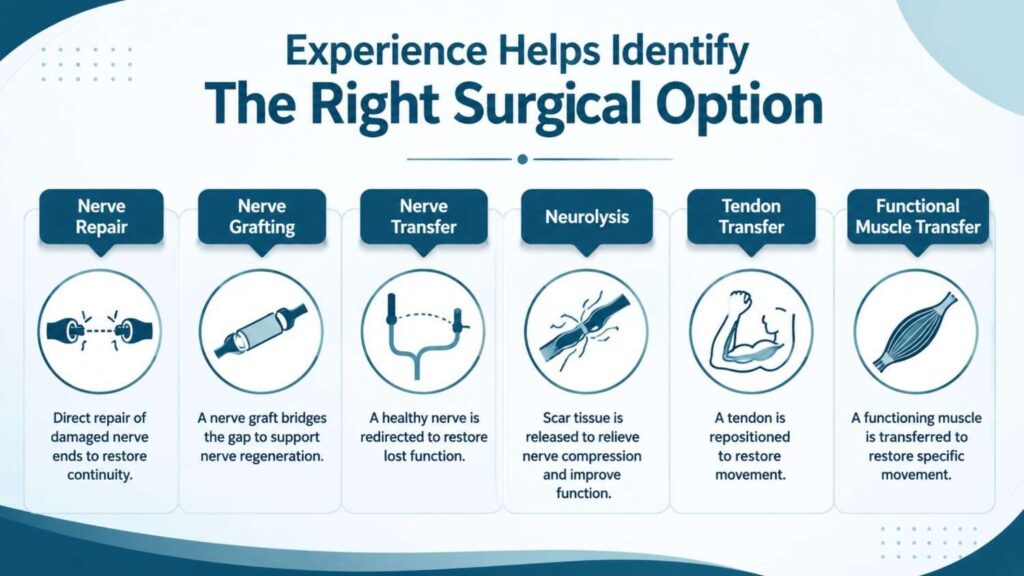 Experience Helps Identify
The Right Surgical Option

Nerve Repair

Direct repair of damaged nerve ends to restore continuity.

Nerve Grafting

A nerve graft bridges the gap to support nerve regeneration.

Nerve Transfer

A healthy nerve is redirected to restore lost function.

Neurolysis

Scar tissue is released to relieve nerve compression and improve function.

Tendon Transfer

A tendon is repositioned to restore movement.

Functional Muscle Transfer

A functioning muscle is transferred to restore specific movement.